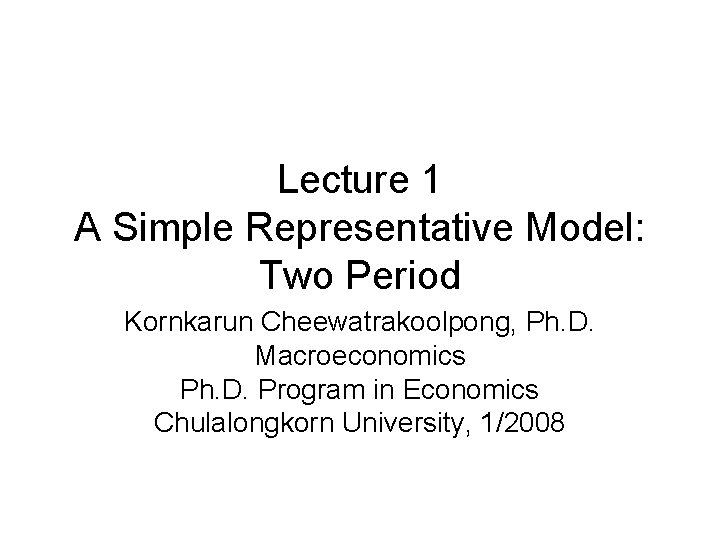 Lecture 1
A Simple Representative Model: Two Period

Kornkarun Cheewatrakoolpong, Ph.D.
Macroeconomics
Ph.D. Program in Economics
Chulalongkorn University, 1/2008